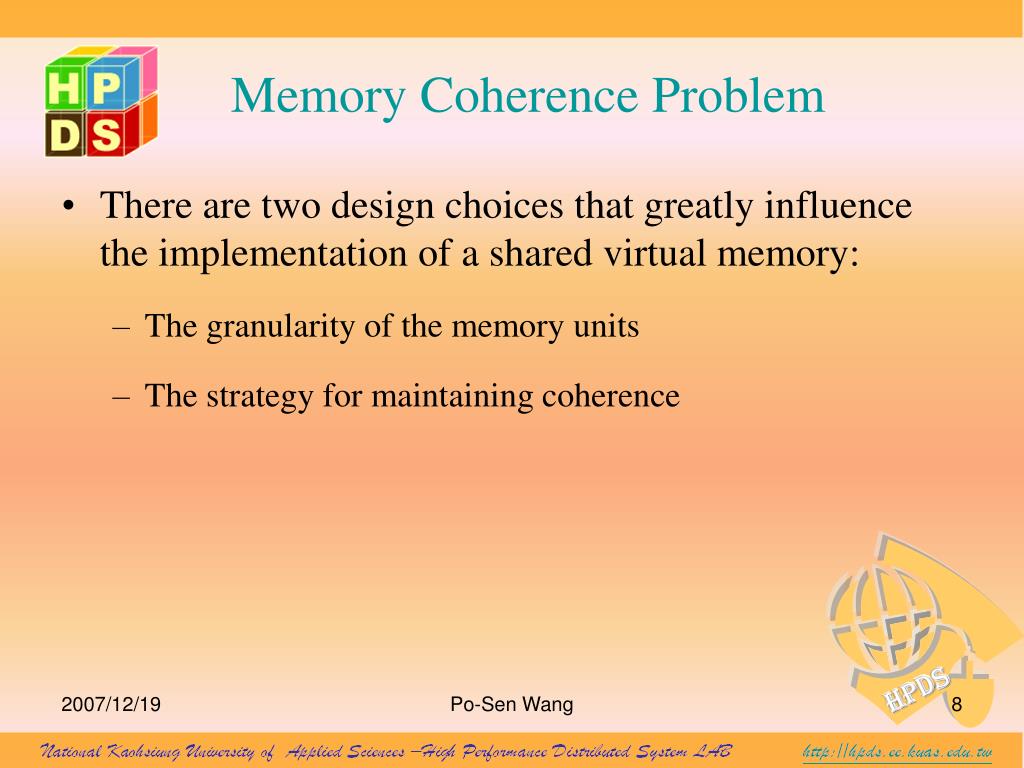 HP
DS

Memory Coherence Problem

• There are two design choices that greatly influence the implementation of a shared virtual memory:

– The granularity of the memory units

– The strategy for maintaining coherence

HPDS

2007/12/19

Po-Sen Wang

8

National Kaohsiung University of Applied Sciences –High Performance Distributed System LAB http://hpds.ee.kuas.edu.tw